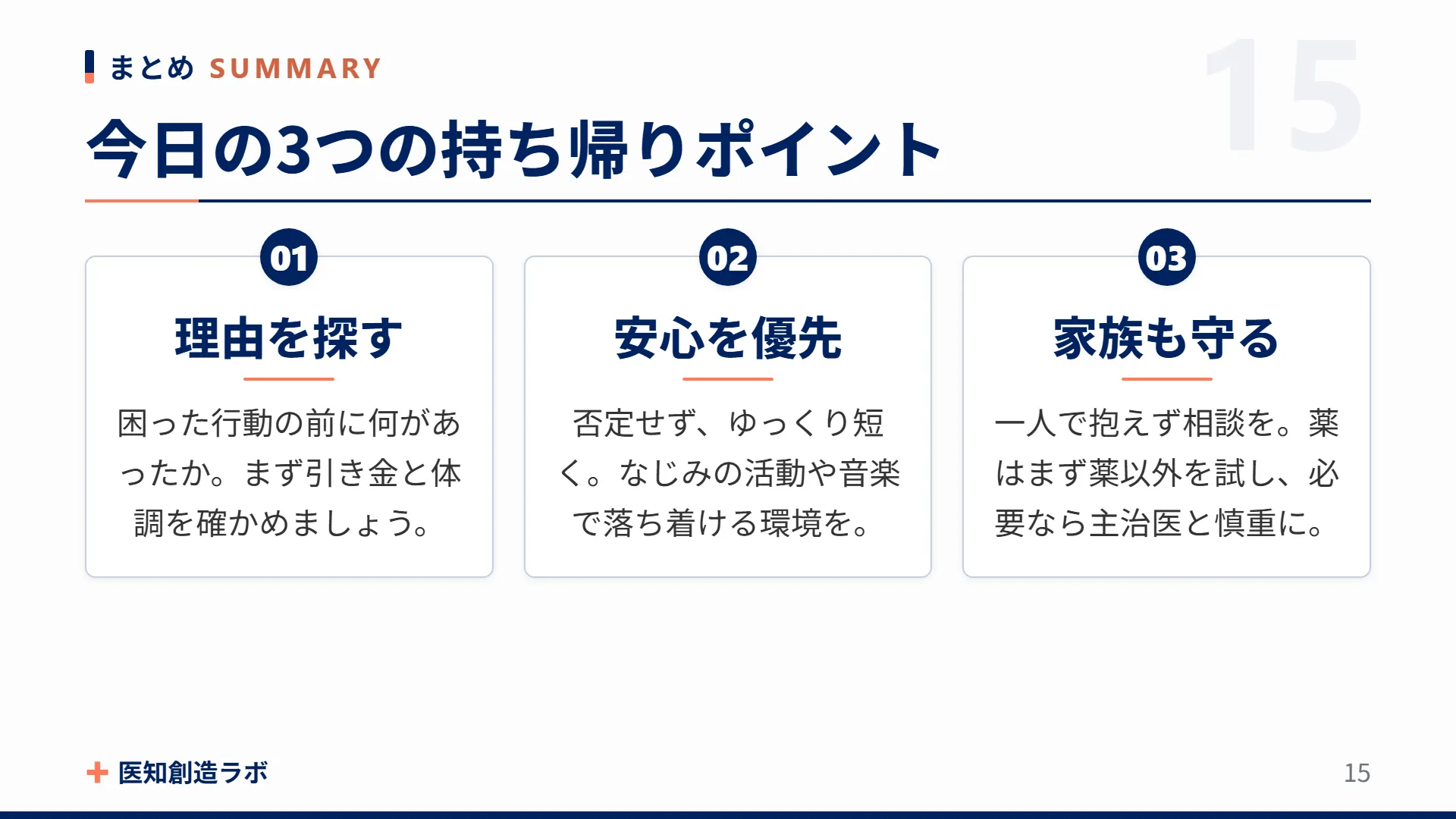 まとめ SUMMARY

15

今日の3つの持ち帰りポイント

01

理由を探す

困った行動の前に何があったか。まず引き金と体調を確かめましょう。

02

安心を優先

否定せず、ゆっくり短く。なじみの活動や音楽で落ち着ける環境を。

03

家族も守る

一人で抱えず相談を。薬はまず薬以外を試し、必要なら主治医と慎重に。

医知創造ラボ

15